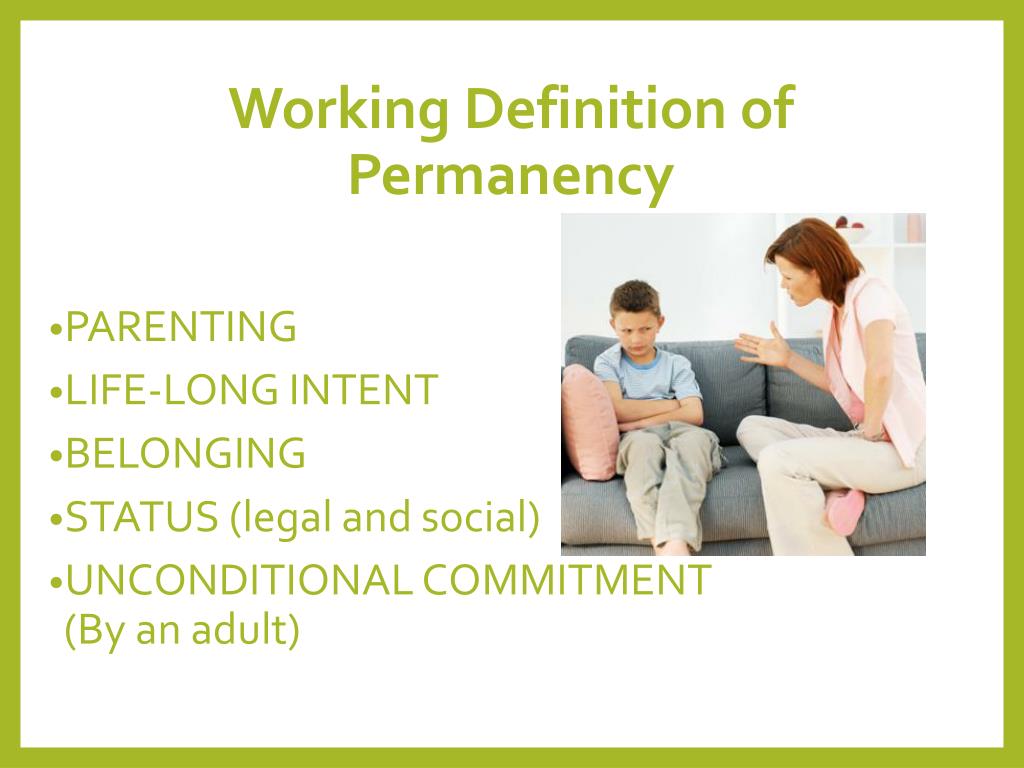 Working Definition of Permanency

•PARENTING
•LIFE-LONG INTENT
•BELONGING
•STATUS (legal and social)
•UNCONDITIONAL COMMITMENT (By an adult)